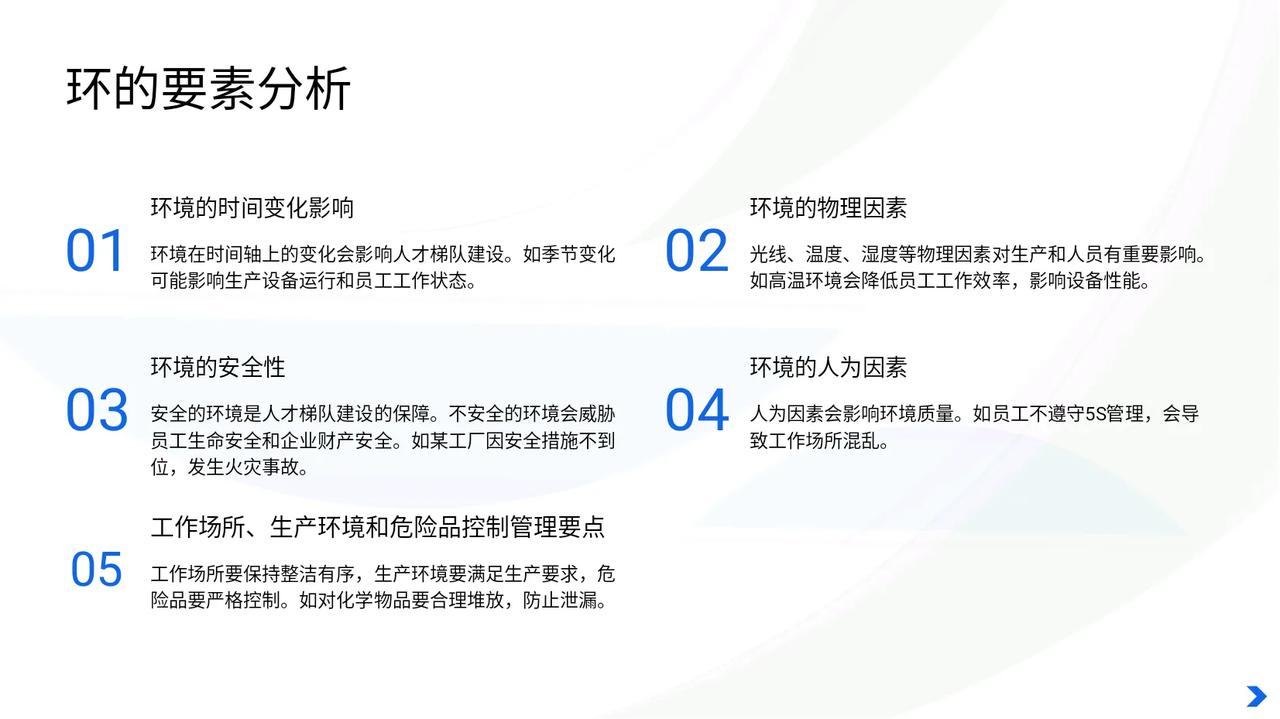 环的要素分析

01
环境的时间变化影响
环境在时间轴上的变化会影响人才梯队建设。如季节变化可能影响生产设备运行和员工工作状态。

02
环境的物理因素
光线、温度、湿度等物理因素对生产和人员有重要影响。如高温环境会降低员工工作效率，影响设备性能。

03
环境的安全性
安全的环境是人才梯队建设的保障。不安全的环境会威胁员工生命安全和企业财产安全。如某工厂因安全措施不到位，发生火灾事故。

04
环境的人为因素
人为因素会影响环境质量。如员工不遵守5S管理，会导致工作场所混乱。

05
工作场所、生产环境和危险品控制管理要点
工作场所要保持整洁有序，生产环境要满足生产要求，危险品要严格控制。如对化学物品要合理堆放，防止泄漏。